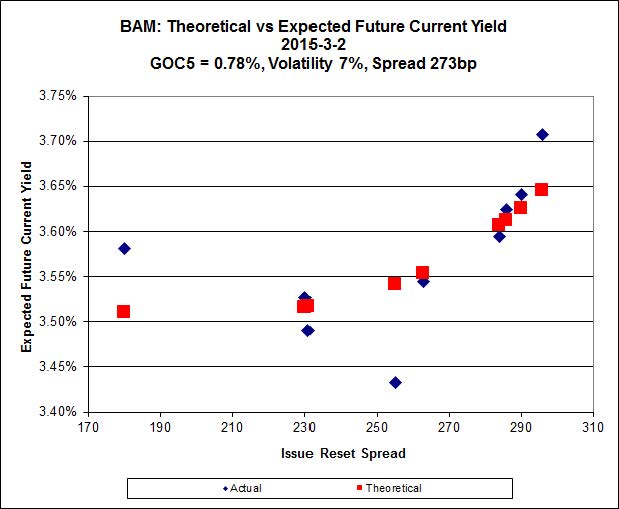 BAM: Theoretical vs Expected Future Current Yield
2015-3-2
GOC5 = 0.78%, Volatility 7%, Spread 273bp

Expected Future Current Yield

3.75%
3.70%
3.65%
3.60%
3.55%
3.50%
3.45%
3.40%

170 190 210 230 250 270 290 310

Issue Reset Spread

Actual
Theoretical